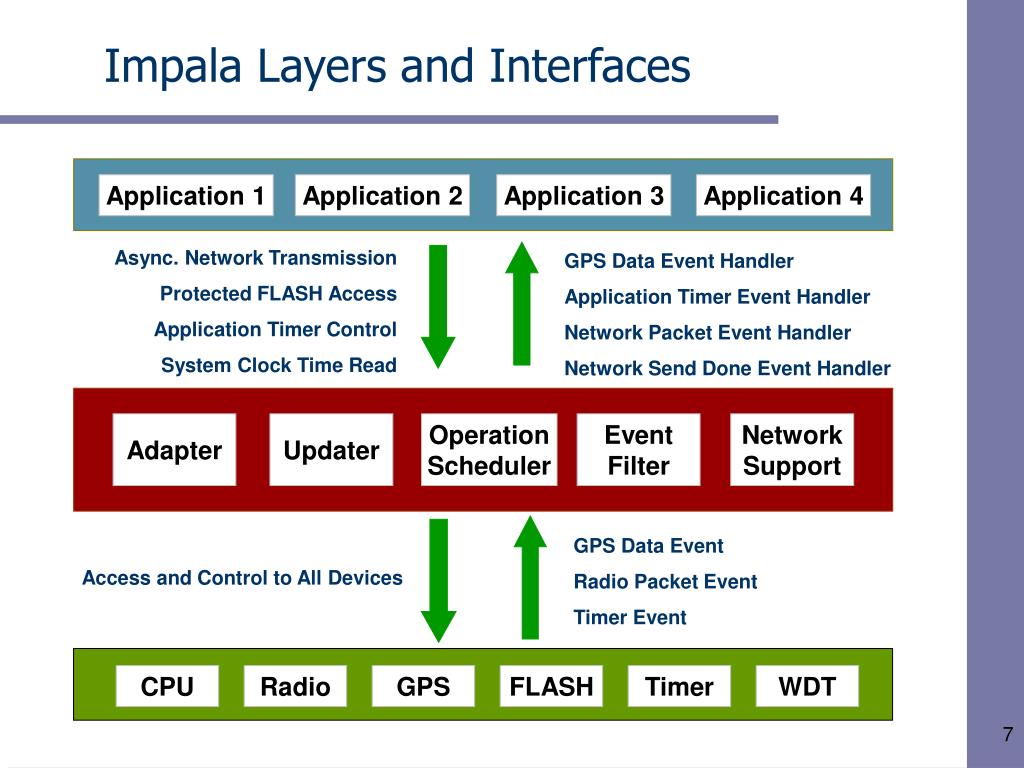 Impala Layers and Interfaces

Application 1
Application 2
Application 3
Application 4

Async. Network Transmission
Protected FLASH Access
Application Timer Control
System Clock Time Read

GPS Data Event Handler
Application Timer Event Handler
Network Packet Event Handler
Network Send Done Event Handler

Adapter
Updater
Operation Scheduler
Event Filter
Network Support

Access and Control to All Devices

GPS Data Event
Radio Packet Event
Timer Event

CPU
Radio
GPS
FLASH
Timer
WDT

7